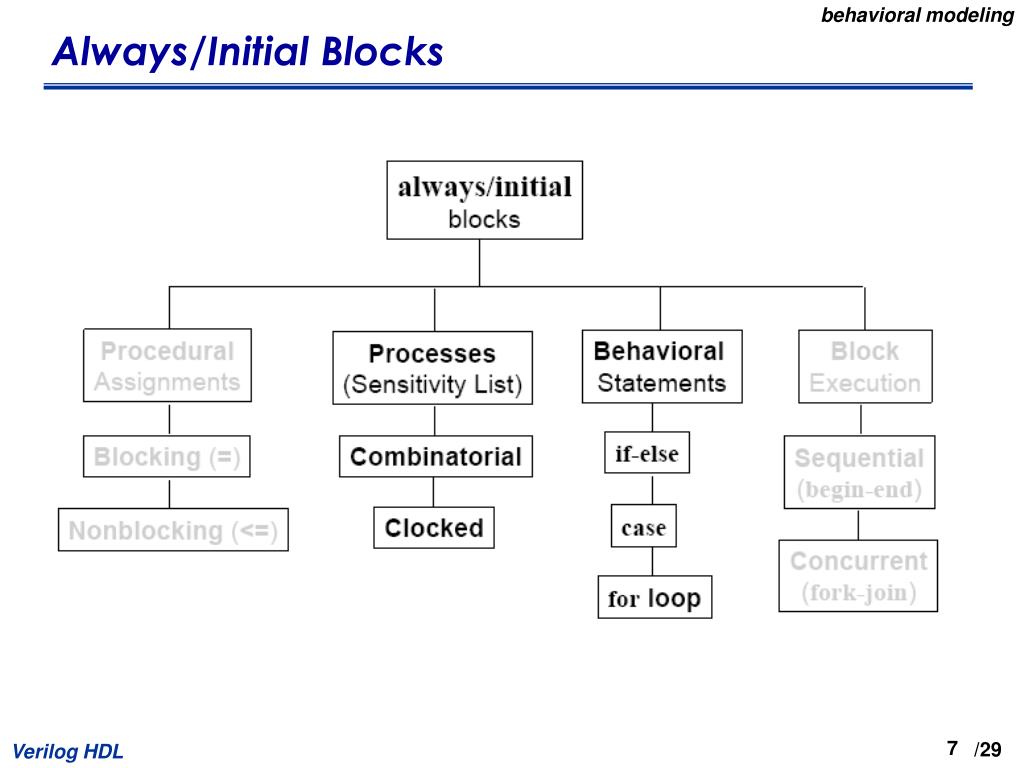 behavioral modeling

Always/Initial Blocks

always/initial blocks

Procedural Assignments

Blocking (=)

Nonblocking (<=)

Processes (Sensitivity List)

Combinatorial

Clocked

Behavioral Statements

if-else

case

for loop

Block Execution

Sequential (begin-end)

Concurrent (fork-join)

Verilog HDL

7 /29